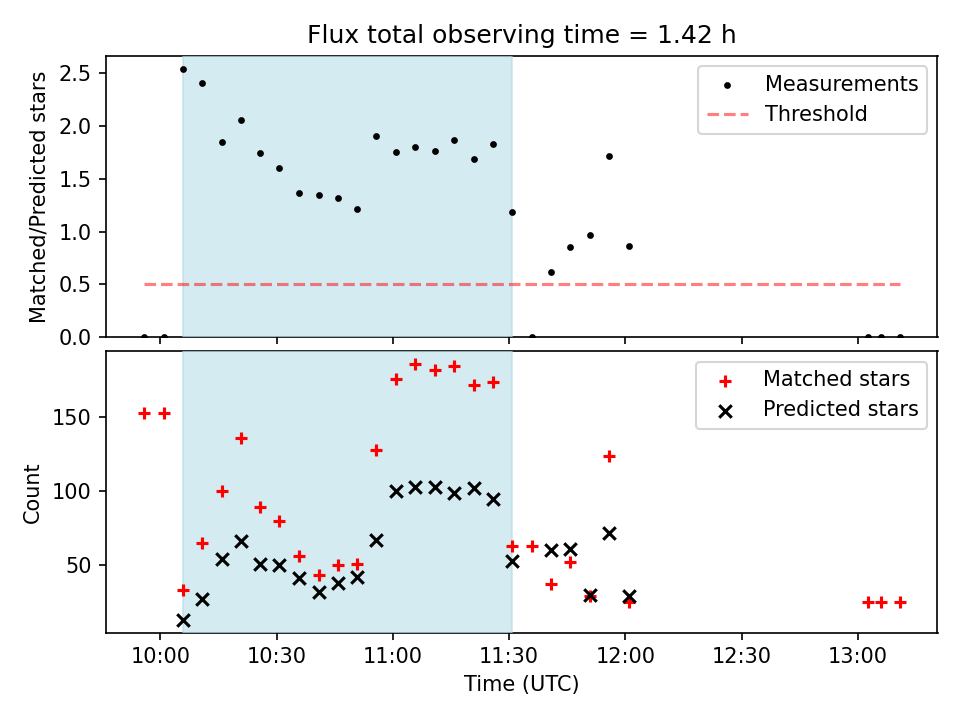 Flux total observing time = 1.42 h

Matched/Predicted stars

2.5
2.0
1.5
1.0
0.5
0.0

Measurements
Threshold

Count

150
100
50

Matched stars
Predicted stars

10:00
10:30
11:00
11:30
12:00
12:30
13:00

Time (UTC)